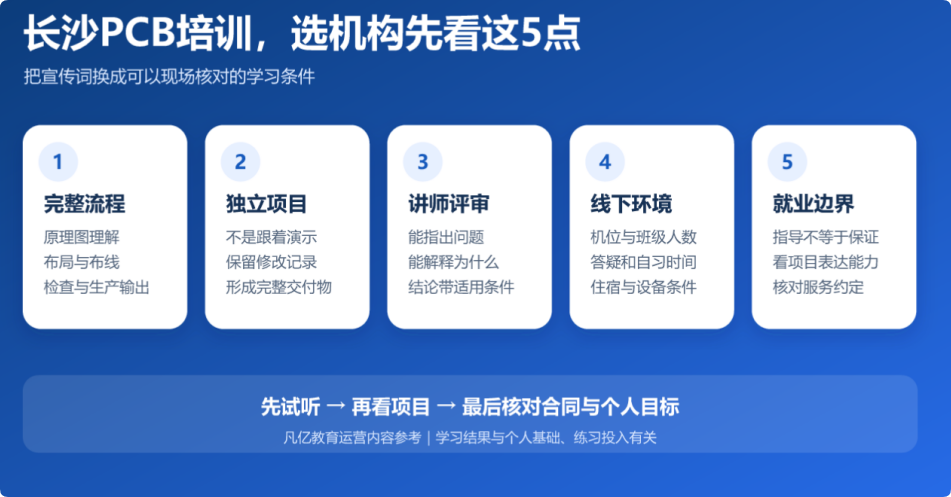 长沙PCB培训，选机构先看这5点

把宣传词换成可以现场核对的学习条件

1

完整流程

原理图理解
布局与布线
检查与生产输出

2

独立项目

不是跟着演示
保留修改记录
形成完整交付物

3

讲师评审

能指出问题
能解释为什么
结论带适用条件

4

线下环境

机位与班级人数
答疑和自习时间
住宿与设备条件

5

就业边界

指导不等于保证
看项目表达能力
核对服务约定

先试听 → 再看项目 → 最后核对合同与个人目标

凡亿教育运营内容参考｜学习结果与个人基础、练习投入有关